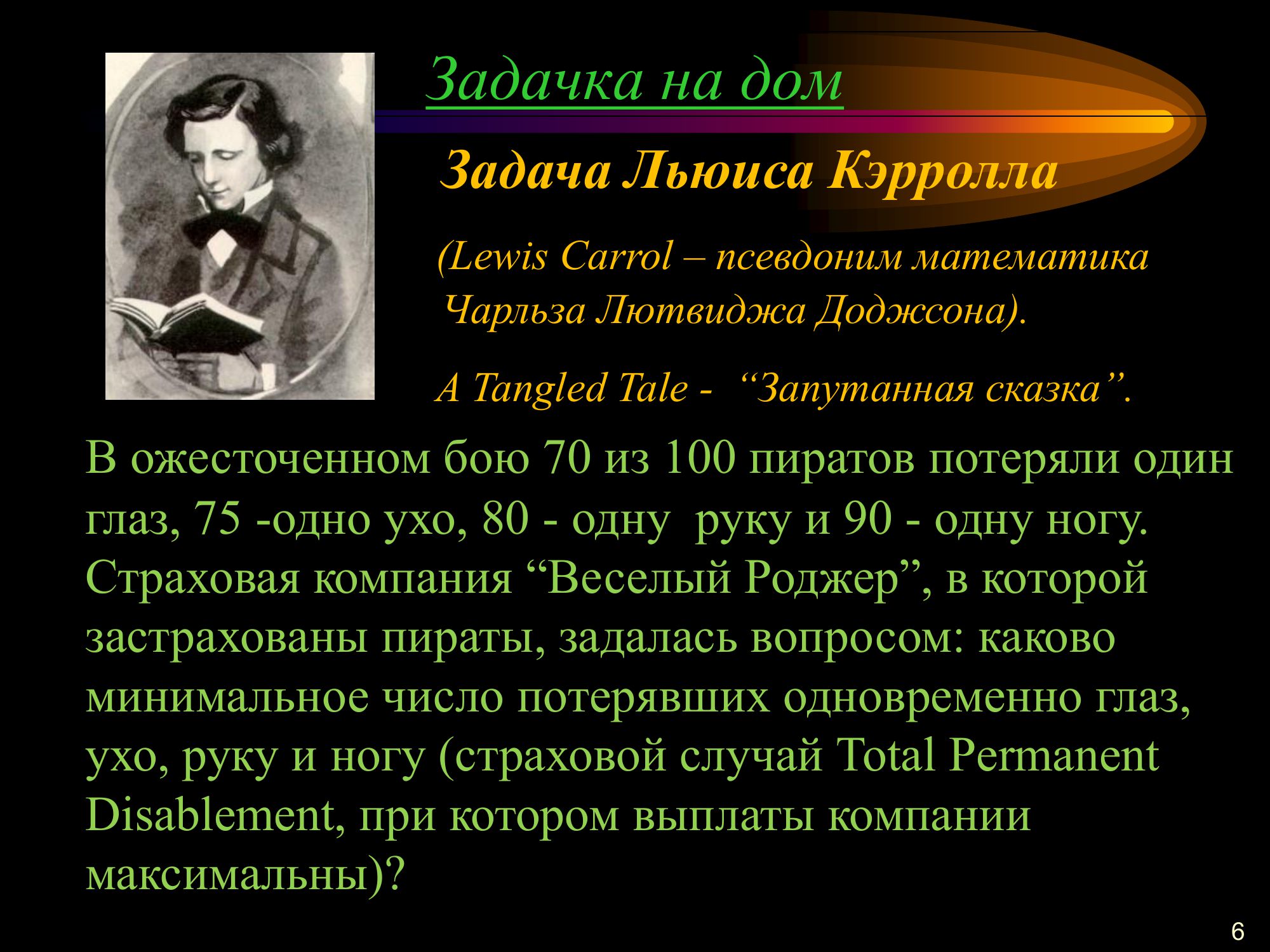 Задачка на дом

Задача Льюиса Кэрролла

(Lewis Carrol – псевдоним математика Чарльза Лютвиджа Доджсона).

A Tangled Tale - “Запутанная сказка”.

В ожесточенном бою 70 из 100 пиратов потеряли один глаз, 75 -одно ухо, 80 - одну руку и 90 - одну ногу. Страховая компания “Веселый Роджер”, в которой застрахованы пираты, задалась вопросом: каково минимальное число потерявших одновременно глаз, ухо, руку и ногу (страховой случай Total Permanent Disablement, при котором выплаты компании максимальны)?

6